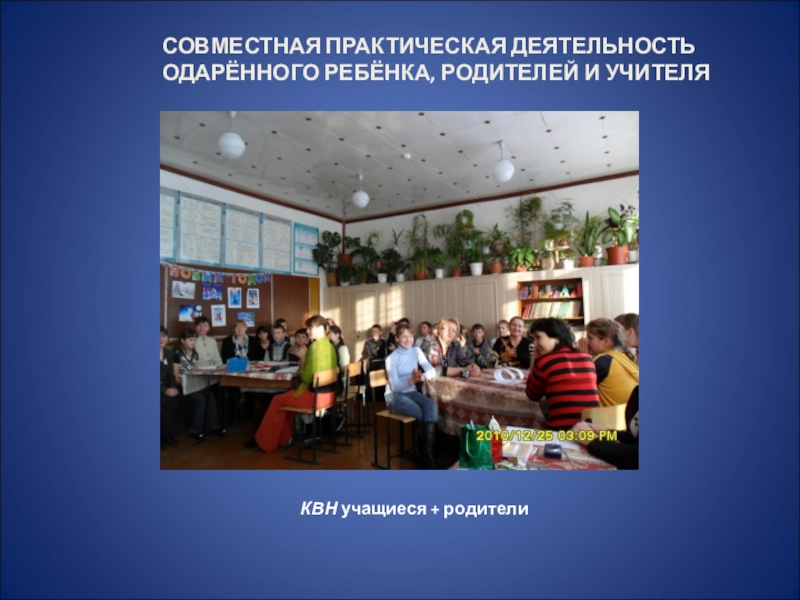 СОВМЕСТНАЯ ПРАКТИЧЕСКАЯ ДЕЯТЕЛЬНОСТЬ ОДАРЁННОГО РЕБЁНКА, РОДИТЕЛЕЙ И УЧИТЕЛЯ

НОВЫМ ГОДОМ

2010/12/25 03:09 PM

КВН учащиеся + родители